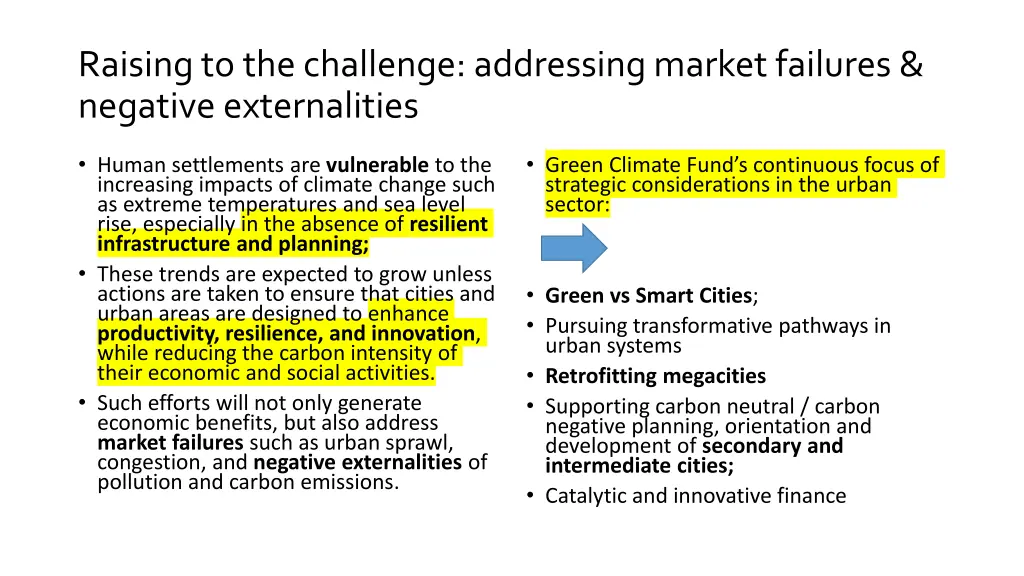 Raising to the challenge: addressing market failures & negative externalities

• Human settlements are vulnerable to the increasing impacts of climate change such as extreme temperatures and sea level rise, especially in the absence of resilient infrastructure and planning;
• These trends are expected to grow unless actions are taken to ensure that cities and urban areas are designed to enhance productivity, resilience, and innovation, while reducing the carbon intensity of their economic and social activities.
• Such efforts will not only generate economic benefits, but also address market failures such as urban sprawl, congestion, and negative externalities of pollution and carbon emissions.

• Green Climate Fund's continuous focus of strategic considerations in the urban sector:

• Green vs Smart Cities;
• Pursuing transformative pathways in urban systems
• Retrofitting megacities
• Supporting carbon neutral / carbon negative planning, orientation and development of secondary and intermediate cities;
• Catalytic and innovative finance